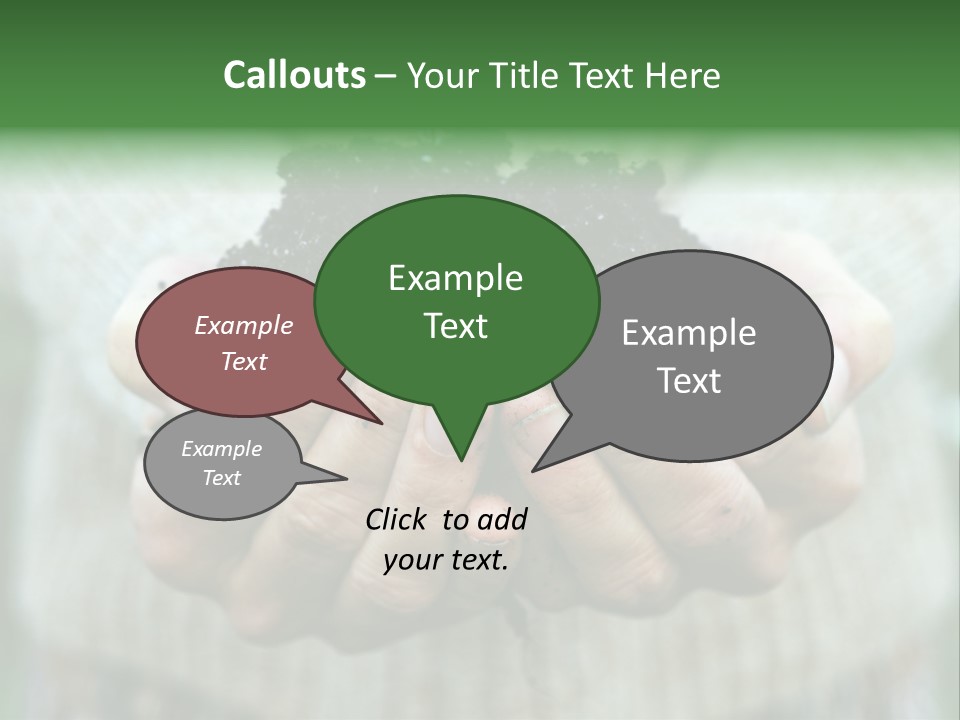 Callouts – Your Title Text Here

Example Text

Example Text

Example Text

Example Text

Click to add your text.